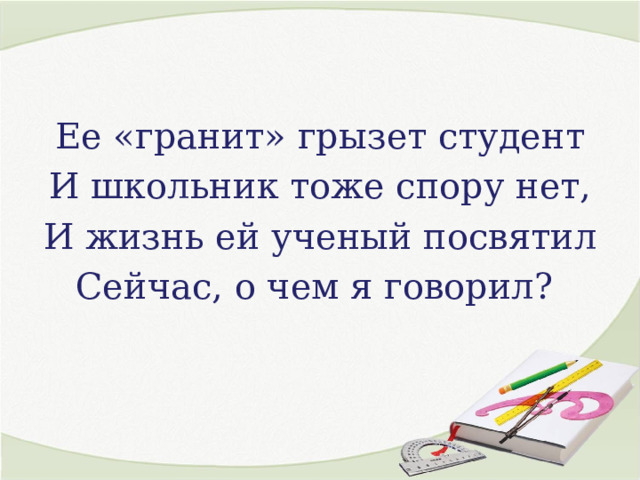 Ее «гранит» грызет студент
И школьник тоже спору нет,
И жизнь ей ученый посвятил
Сейчас, о чем я говорил?